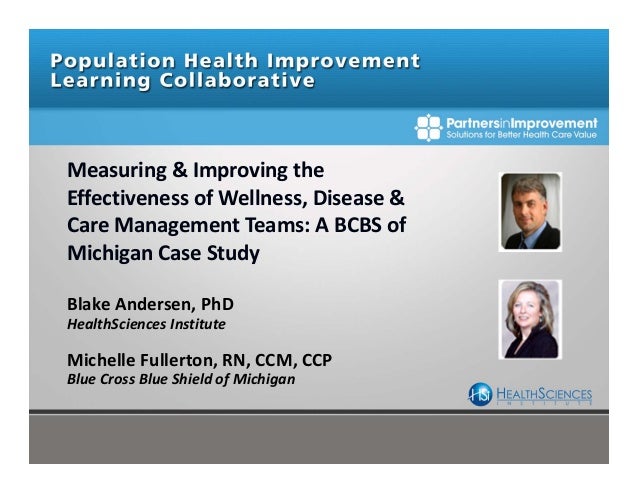 Population Health Improvement Learning Collaborative

PartnersinImprovement
Solutions for Better Health Care Value

Measuring & Improving the Effectiveness of Wellness, Disease & Care Management Teams: A BCBS of Michigan Case Study

Blake Andersen, PhD
HealthSciences Institute

Michelle Fullerton, RN, CCM, CCP
Blue Cross Blue Shield of Michigan

HSI HEALTHSCIENCES INSTITUTE